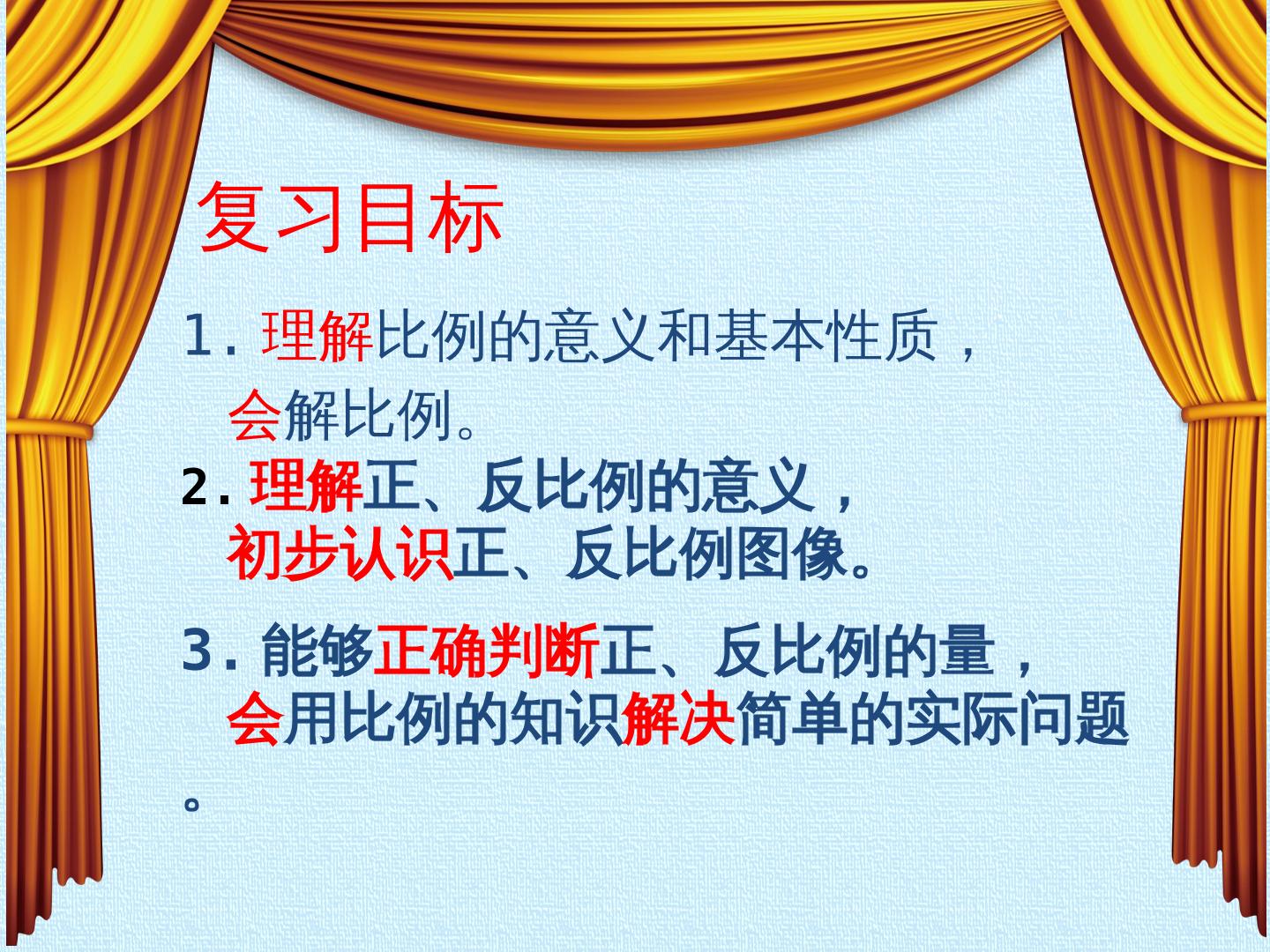 复习目标

1. 理解比例的意义和基本性质，会解比例。

2. 理解正、反比例的意义，初步认识正、反比例图像。

3. 能够正确判断正、反比例的量，会用比例的知识解决简单的实际问题。